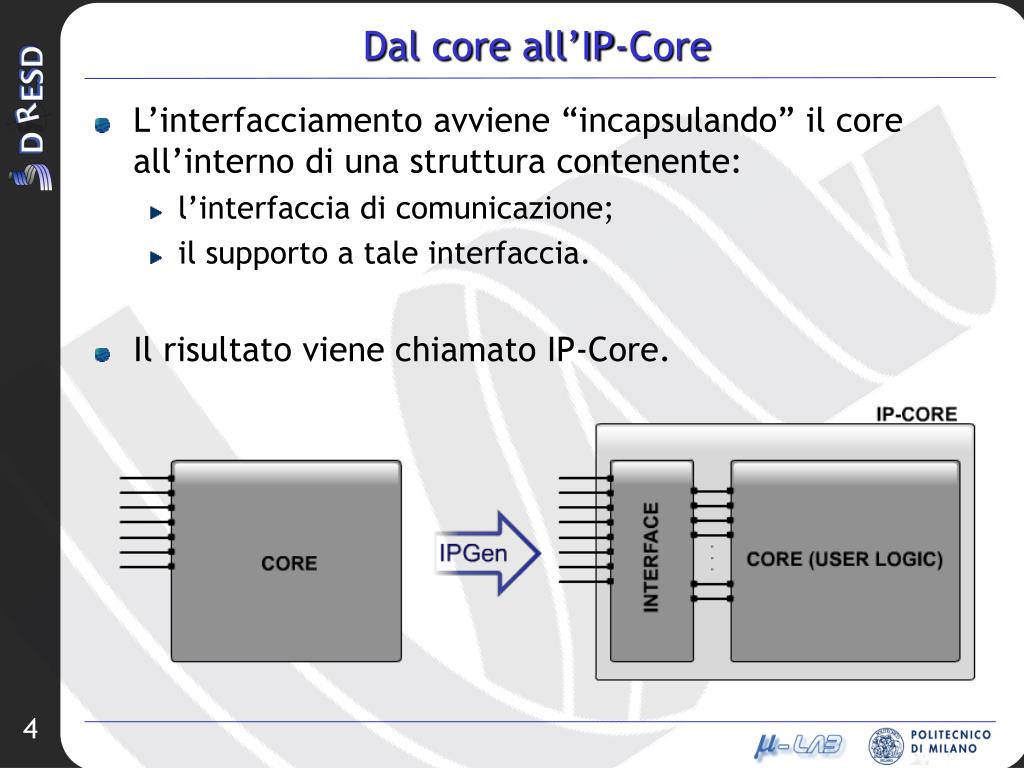 D RESD

Dal core all’IP-Core

L’interfacciamento avviene “incapsulando” il core all’interno di una struttura contenente:

l’interfaccia di comunicazione;

il supporto a tale interfaccia.

Il risultato viene chiamato IP-Core.

CORE

IPGen

IP-CORE

INTERFACE

CORE (USER LOGIC)

4

μ-LAB

POLITECNICO DI MILANO